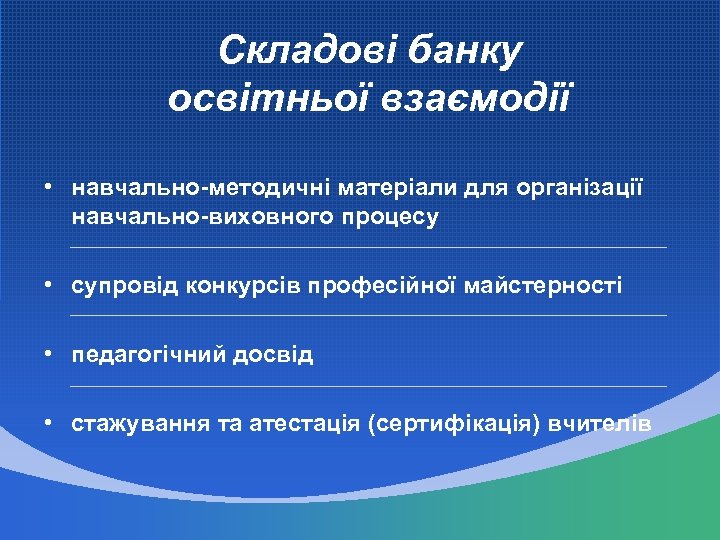 Складові банку освітньої взаємодії

• навчально-методичні матеріали для організації навчально-виховного процесу

• супровід конкурсів професійної майстерності

• педагогічний досвід

• стажування та атестація (сертифікація) вчителів